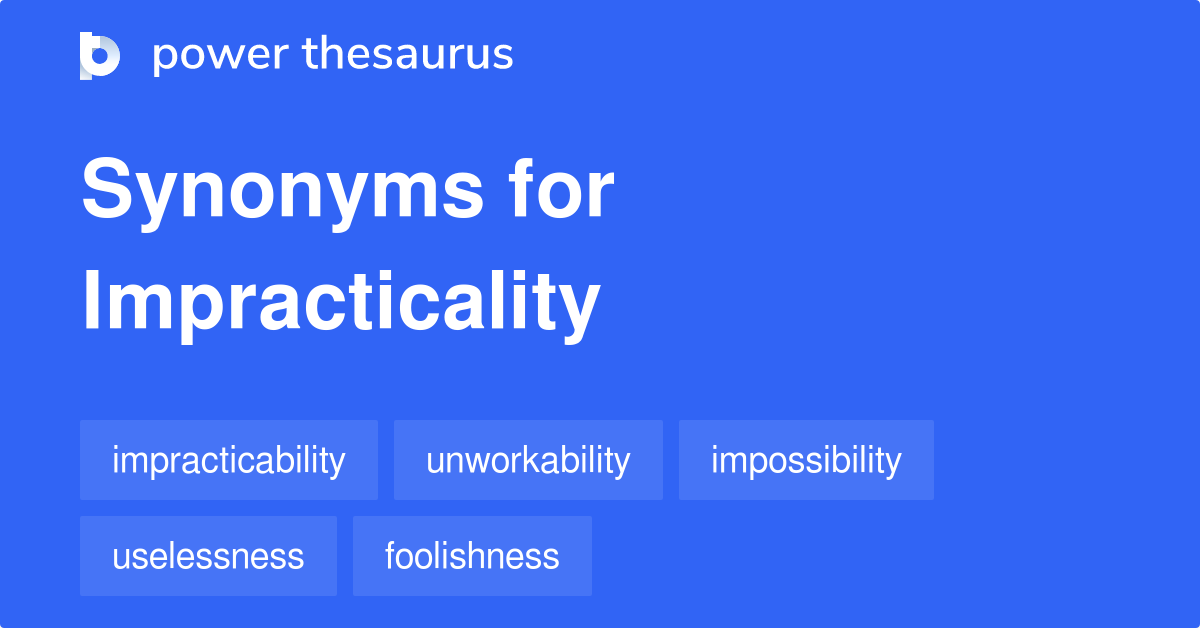 power thesaurus

Synonyms for Impracticality

impracticability
unworkability
impossibility
uselessness
foolishness